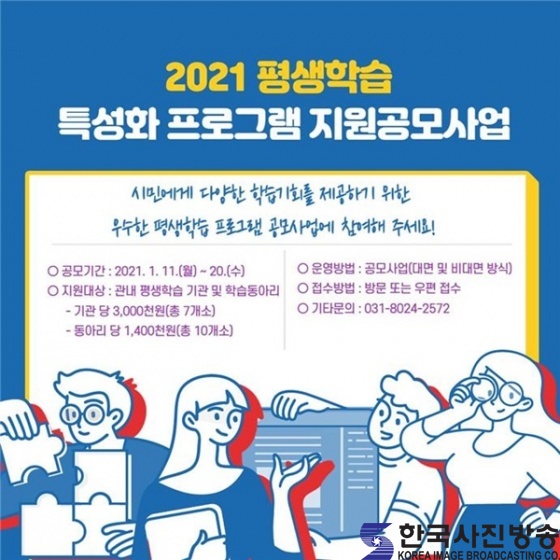 2021 평생학습
특성화 프로그램 지원공모사업

시민에게 다양한 학습기회를 제공하기 위한
우수한 평생학습 프로그램 공모사업에 참여해 주세요!

○ 공모기간 : 2021. 1. 11.(월) ~ 20.(수)
○ 지원대상 : 관내 평생학습 기관 및 학습동아리
- 기관 당 3,000천원(총 7개소)
- 동아리 당 1,400천원(총 10개소)

○ 운영방법 : 공모사업(대면 및 비대면 방식)
○ 접수방법 : 방문 또는 우편 접수
○ 기타문의 : 031-8024-2572

한국사진방송
KOREA IMAGE BROADCASTING CO.